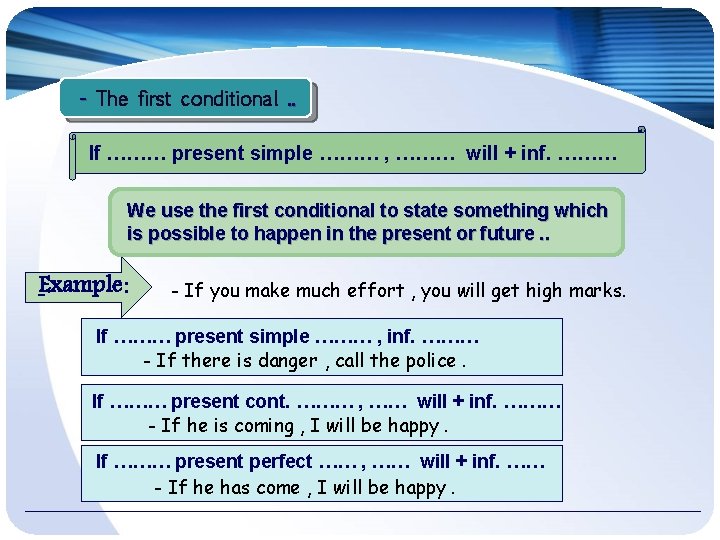 - The first conditional ..

If ……… present simple ……… , ……… will + inf. ………

We use the first conditional to state something which is possible to happen in the present or future ..

Example:

- If you make much effort , you will get high marks.

If ……… present simple ……… , inf. ………
- If there is danger , call the police .

If ……… present cont. ……… , …… will + inf. ………
- If he is coming , I will be happy .

If ……… present perfect …… , …… will + inf. ……
- If he has come , I will be happy .